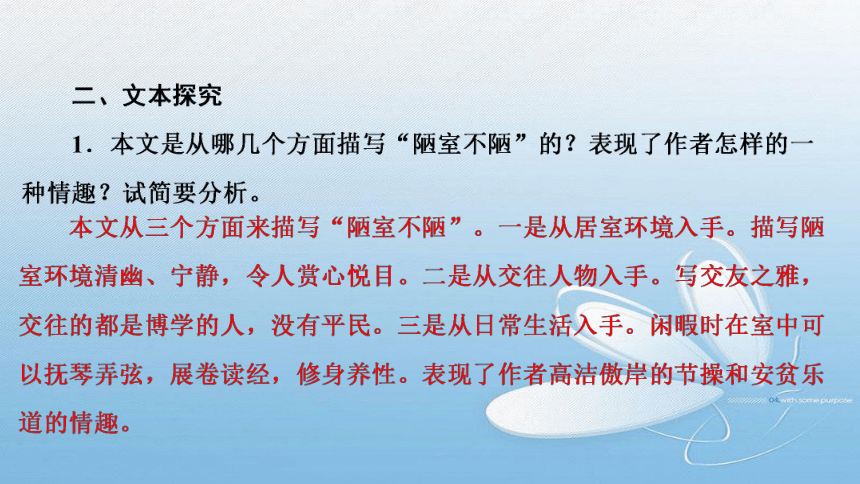 二、文本探究

1．本文是从哪几个方面描写“陋室不陋”的？表现了作者怎样的一种情趣？试简要分析。

本文从三个方面来描写“陋室不陋”。一是从居室环境入手。描写陋室环境清幽、宁静，令人赏心悦目。二是从交往人物入手。写交友之雅，交往的都是博学的人，没有平民。三是从日常生活入手。闲暇时在室中可以抚琴弄弦，展卷读经，修身养性。表现了作者高洁傲岸的节操和安贫乐道的情趣。

04 with some purpose